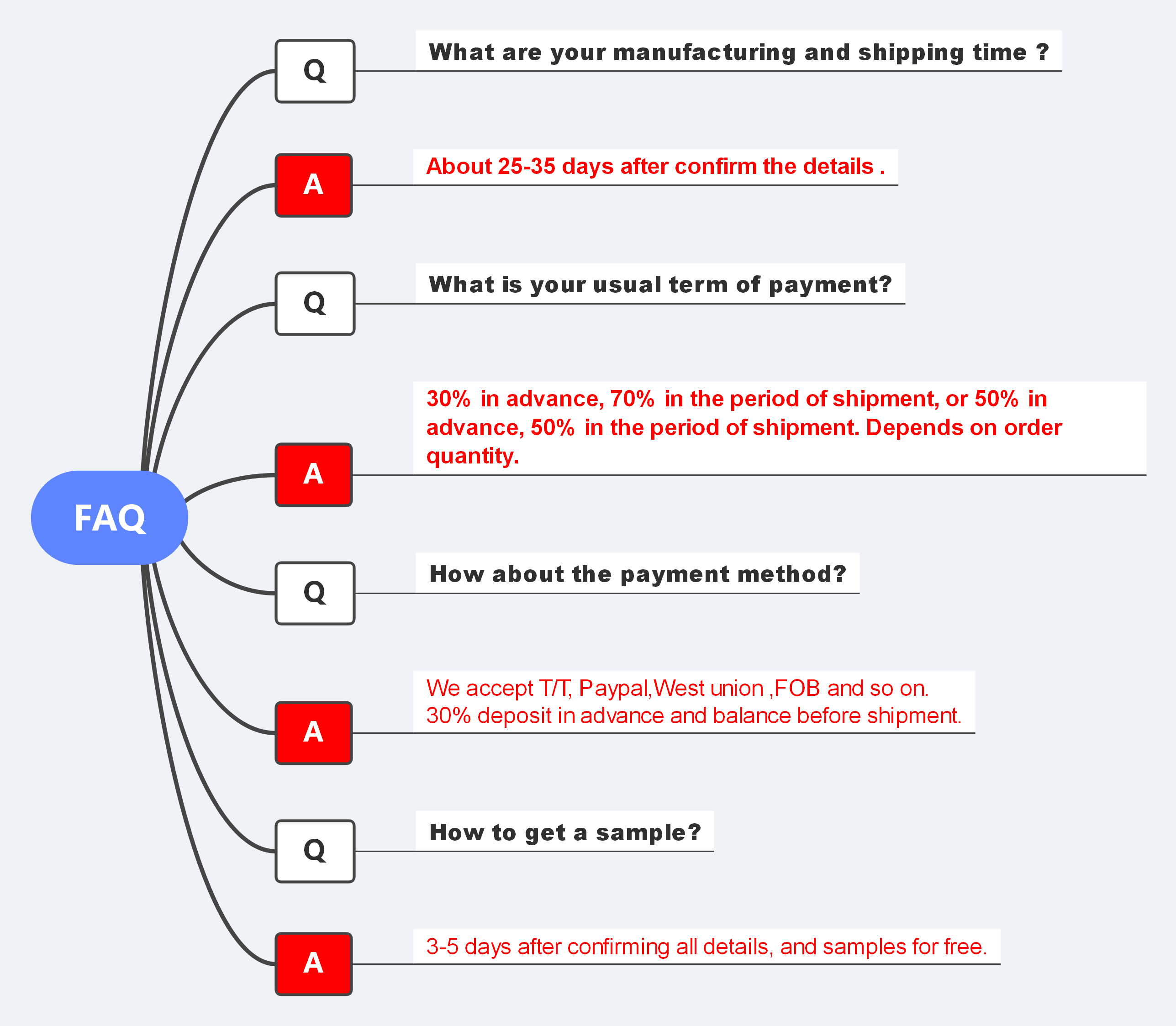 FAQ

Q What are your manufacturing and shipping time ?

A About 25-35 days after confirm the details .

Q What is your usual term of payment?

A 30% in advance, 70% in the period of shipment, or 50% in advance, 50% in the period of shipment. Depends on order quantity.

Q How about the payment method?

A We accept T/T, Paypal,West union ,FOB and so on. 30% deposit in advance and balance before shipment.

Q How to get a sample?

A 3-5 days after confirming all details, and samples for free.